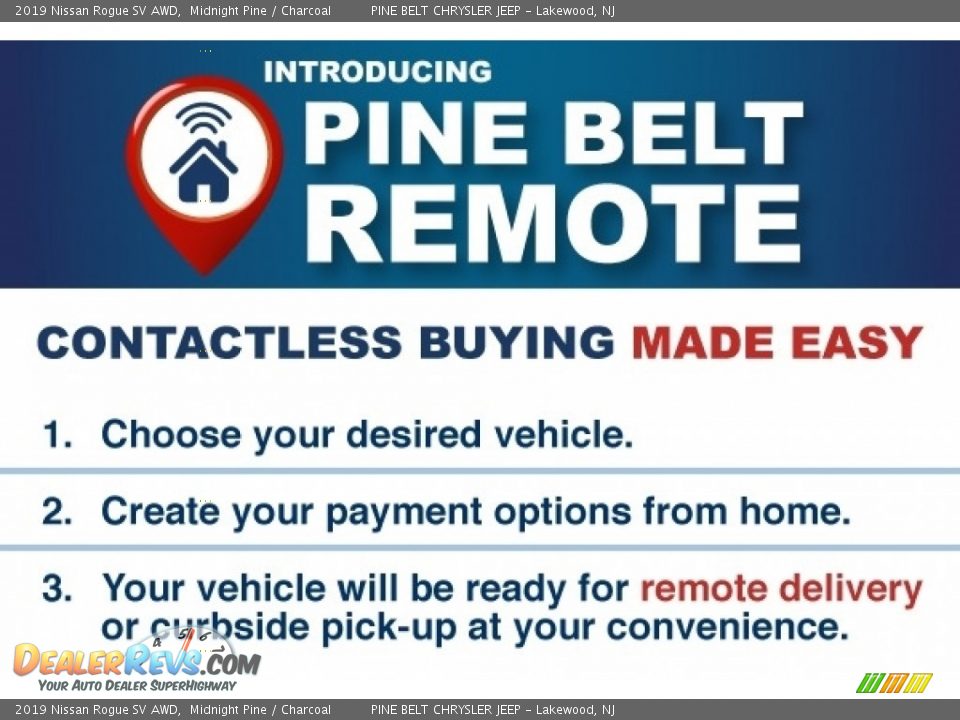 2019 Nissan Rogue SV AWD, Midnight Pine / Charcoal PINE BELT CHRYSLER JEEP - Lakewood, NJ

INTRODUCING
PINE BELT REMOTE

CONTACTLESS BUYING MADE EASY

1. Choose your desired vehicle.

2. Create your payment options from home.

3. Your vehicle will be ready for remote delivery or curbside pick-up at your convenience.

DealerRevs.com
Your Auto Dealer SuperHighway

2019 Nissan Rogue SV AWD, Midnight Pine / Charcoal PINE BELT CHRYSLER JEEP - Lakewood, NJ